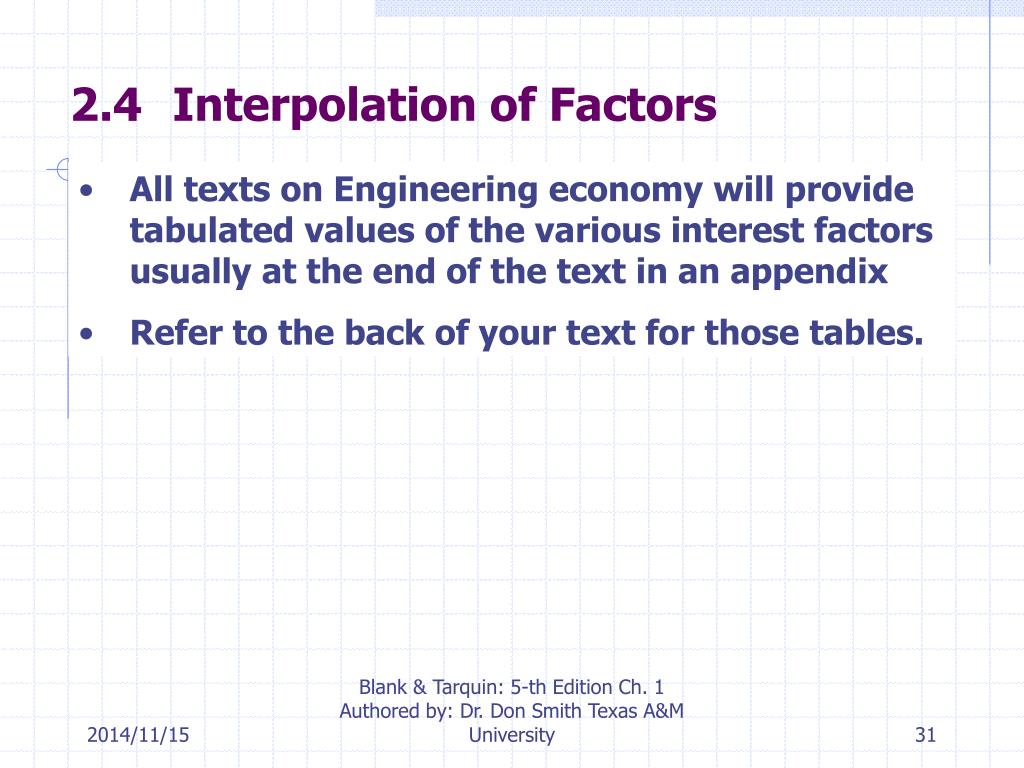 2.4 Interpolation of Factors

• All texts on Engineering economy will provide tabulated values of the various interest factors usually at the end of the text in an appendix

• Refer to the back of your text for those tables.

2014/11/15

Blank & Tarquin: 5-th Edition Ch. 1
Authored by: Dr. Don Smith Texas A&M University

31